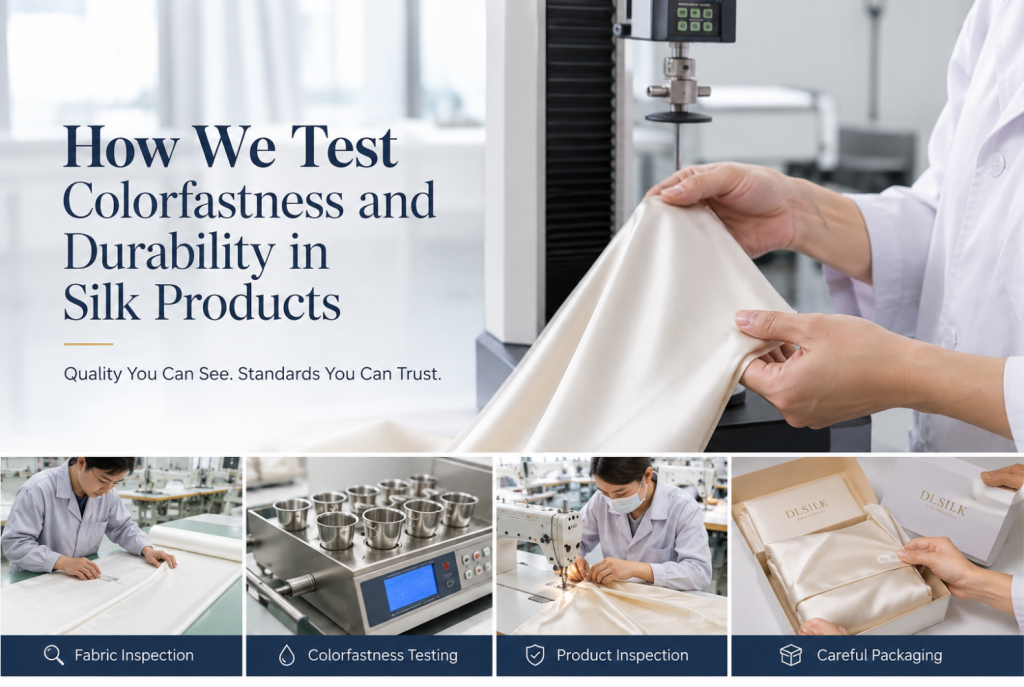 How We Test Colorfastness and Durability in Silk Products

Quality You Can See. Standards You Can Trust.

DLSILK

DLSILK

Fabric Inspection

Colorfastness Testing

Product Inspection

Careful Packaging